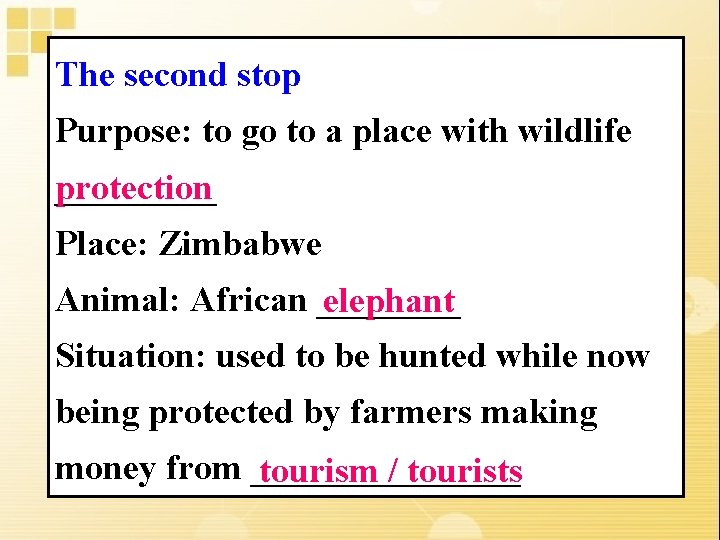 The second stop

Purpose: to go to a place with wildlife protection

Place: Zimbabwe

Animal: African elephant

Situation: used to be hunted while now being protected by farmers making money from tourism / tourists